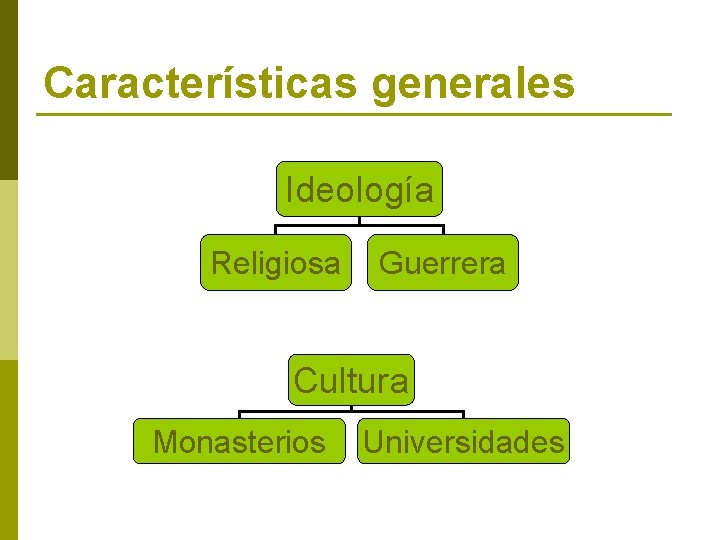 Características generales

Ideología

Religiosa

Guerrera

Cultura

Monasterios

Universidades